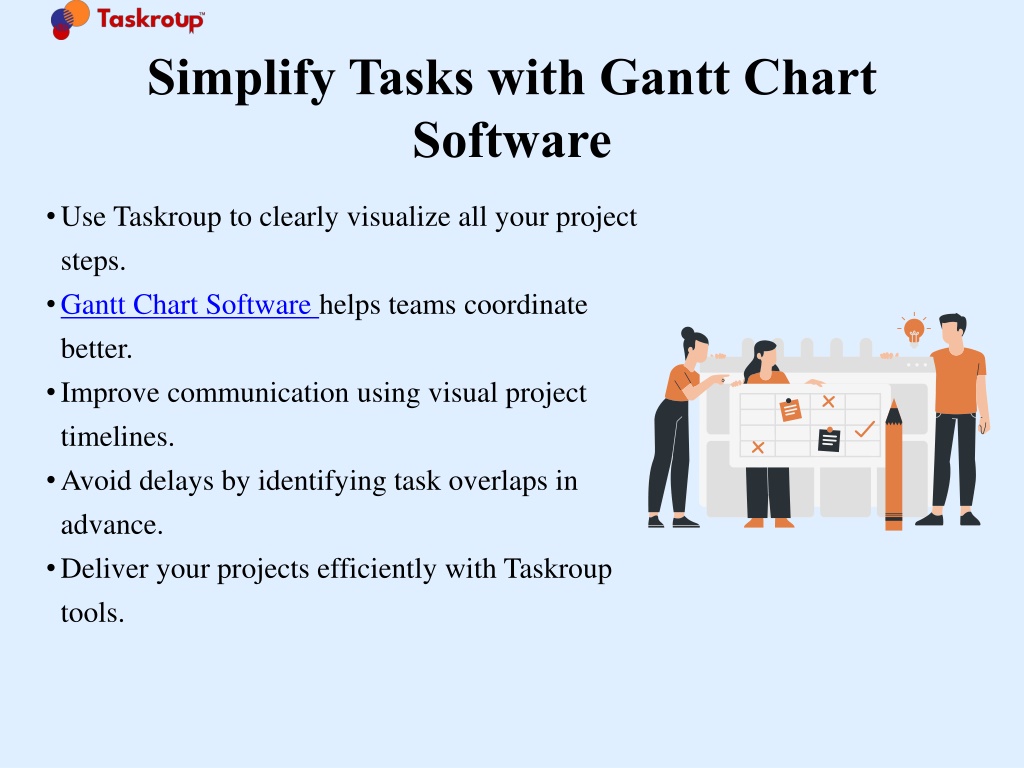 Taskroup™

Simplify Tasks with Gantt Chart Software

• Use Taskroup to clearly visualize all your project steps.
• Gantt Chart Software helps teams coordinate better.
• Improve communication using visual project timelines.
• Avoid delays by identifying task overlaps in advance.
• Deliver your projects efficiently with Taskroup tools.